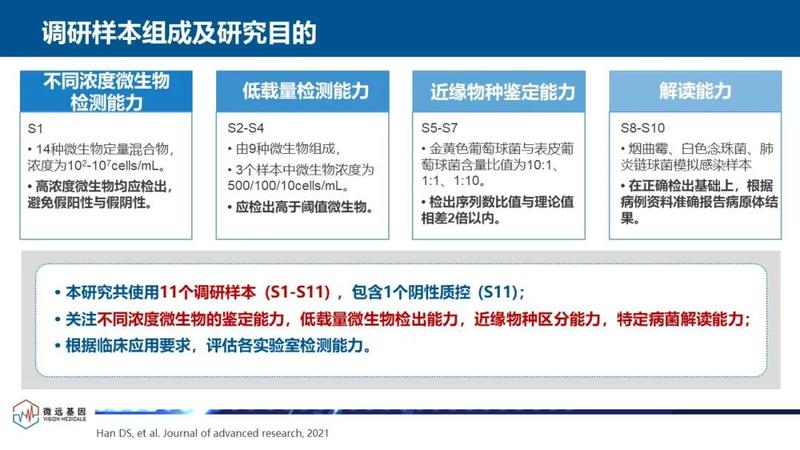 调研样本组成及研究目的

不同浓度微生物检测能力

S1
• 14种微生物定量混合物，浓度为$10^2$-$10^7$cells/mL。
• 高浓度微生物均应检出，避免假阳性与假阴性。

低载量检测能力

S2-S4
• 由9种微生物组成，
• 3个样本中微生物浓度为500/100/10cells/mL。
• 应检出高于阈值微生物。

近缘物种鉴定能力

S5-S7
• 金黄色葡萄球菌与表皮葡萄球菌含量比值为10:1、1:1、1:10。
• 检出序列数比值与理论值相差2倍以内。

解读能力

S8-S10
• 烟曲霉、白色念珠菌、肺炎链球菌模拟感染样本
• 在正确检出基础上，根据病例资料准确报告病原体结果。

• 本研究共使用11个调研样本（S1-S11），包含1个阴性质控（S11）；
• 关注不同浓度微生物的鉴定能力，低载量微生物检出能力，近缘物种区分能力，特定病菌解读能力；
• 根据临床应用要求，评估各实验室检测能力。

微远基因
VISION MEDICALS

Han DS, et al. Journal of advanced research, 2021